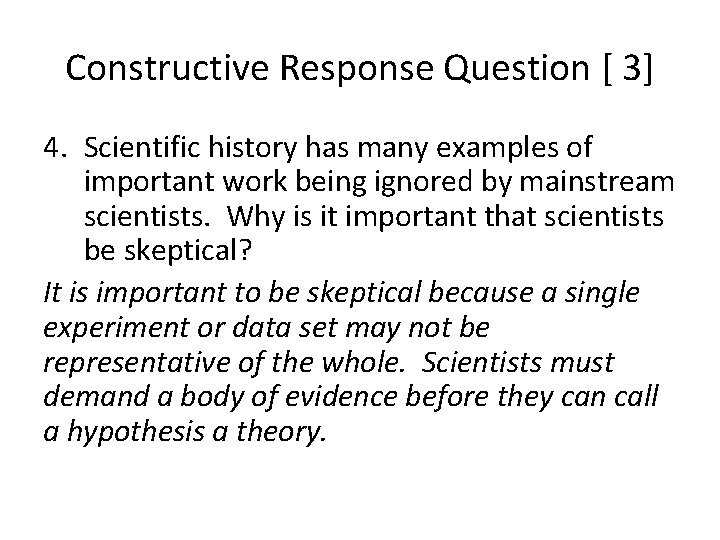 Constructive Response Question [ 3]

4. Scientific history has many examples of important work being ignored by mainstream scientists. Why is it important that scientists be skeptical?

It is important to be skeptical because a single experiment or data set may not be representative of the whole. Scientists must demand a body of evidence before they can call a hypothesis a theory.